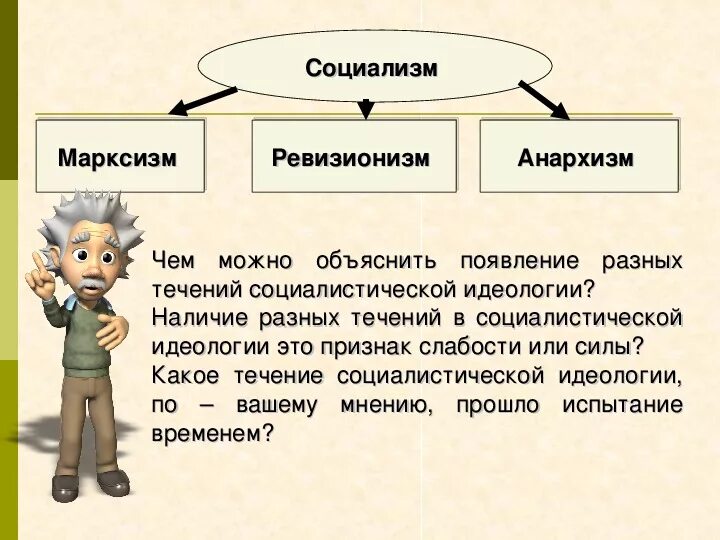 Социализм

Марксизм

Ревизионизм

Анархизм

Чем можно объяснить появление разных течений социалистической идеологии?
Наличие разных течений в социалистической идеологии это признак слабости или силы?
Какое течение социалистической идеологии, по – вашему мнению, прошло испытание временем?